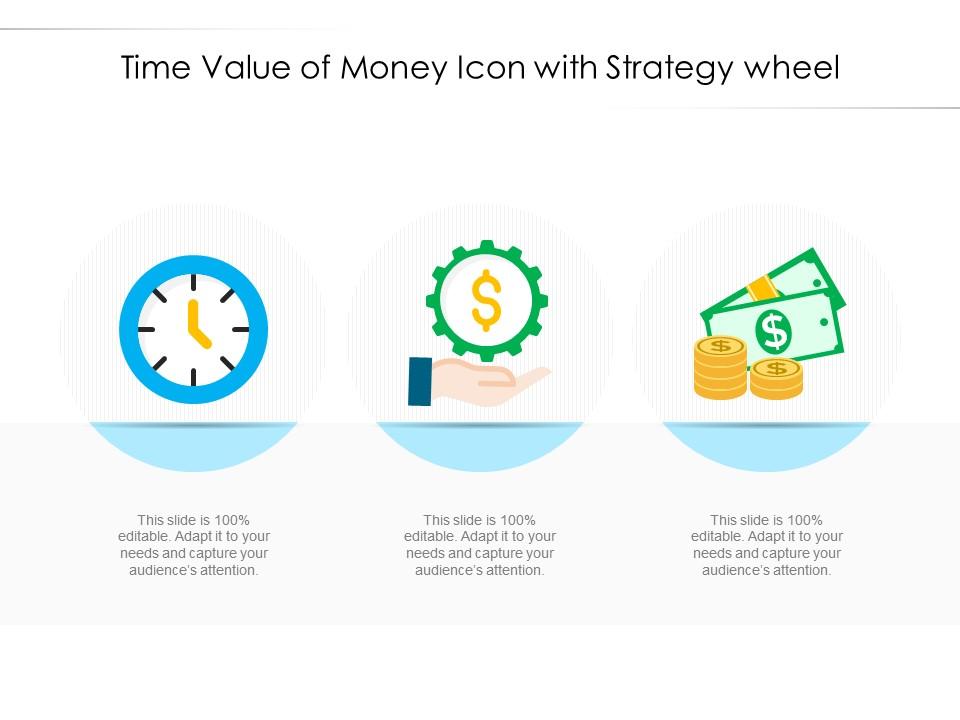 Time Value of Money Icon with Strategy wheel

$

$

$

$

This slide is 100% editable. Adapt it to your needs and capture your audience's attention.

This slide is 100% editable. Adapt it to your needs and capture your audience's attention.

This slide is 100% editable. Adapt it to your needs and capture your audience's attention.